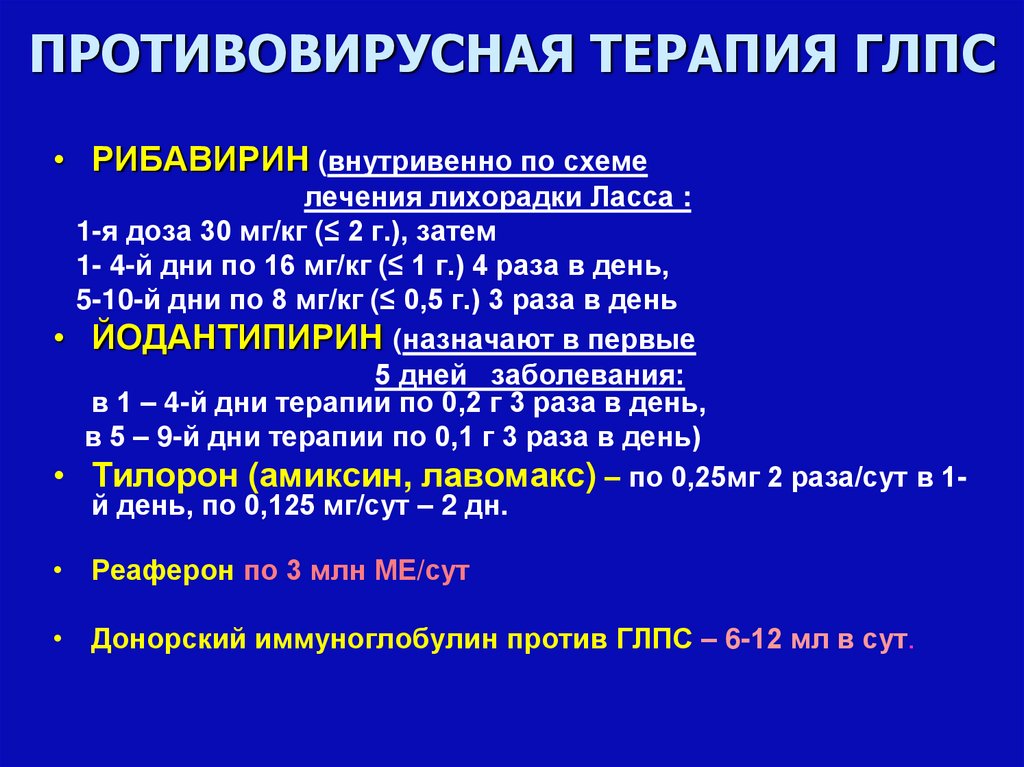 ПРОТИВОВИРУСНАЯ ТЕРАПИЯ ГЛПС

• РИБАВИРИН (внутривенно по схеме лечения лихорадки Ласса :
1-я доза 30 мг/кг (≤ 2 г.), затем
1- 4-й дни по 16 мг/кг (≤ 1 г.) 4 раза в день,
5-10-й дни по 8 мг/кг (≤ 0,5 г.) 3 раза в день

• ЙОДАНТИПИРИН (назначают в первые 5 дней заболевания:
в 1 – 4-й дни терапии по 0,2 г 3 раза в день,
в 5 – 9-й дни терапии по 0,1 г 3 раза в день)

• Тилорон (амиксин, лавомакс) – по 0,25мг 2 раза/сут в 1-й день, по 0,125 мг/сут – 2 дн.

• Реаферон по 3 млн МЕ/сут

• Донорский иммуноглобулин против ГЛПС – 6-12 мл в сут.